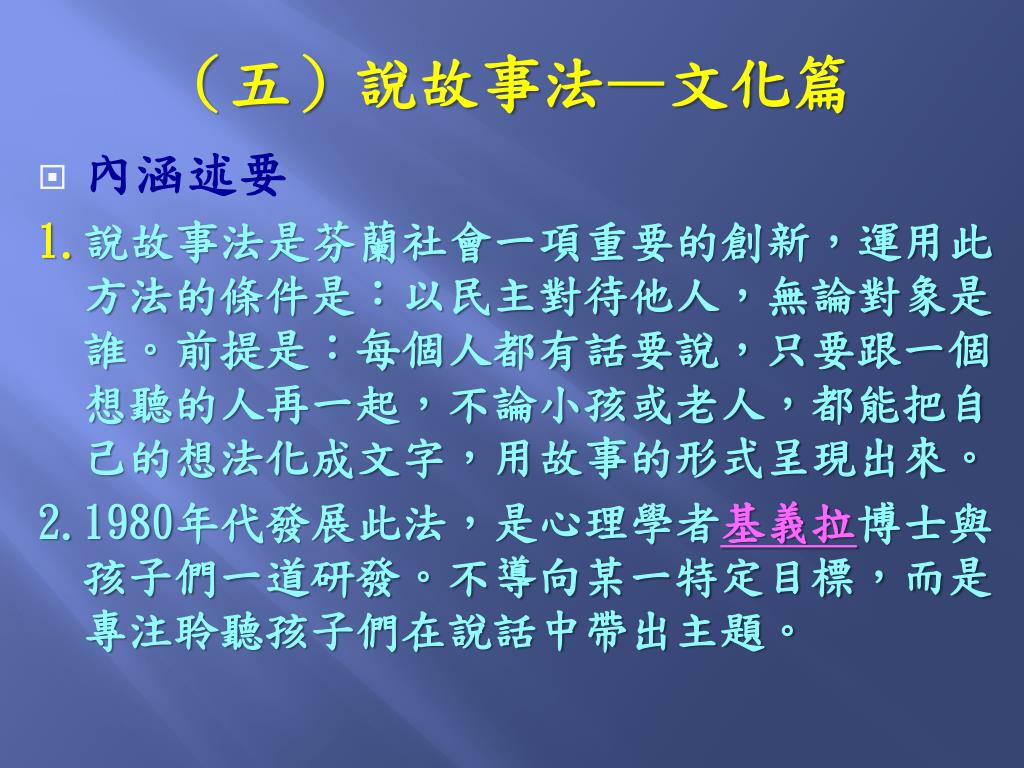 （五）說故事法—文化篇

內涵述要

1. 說故事法是芬蘭社會一項重要的創新，運用此方法的條件是：以民主對待他人，無論對象是誰。前提是：每個人都有話要說，只要跟一個想聽的人再一起，不論小孩或老人，都能把自己的想法化成文字，用故事的形式呈現出來。

2. 1980年代發展此法，是心理學者基義拉博士與孩子們一道研發。不導向某一特定目標，而是專注聆聽孩子們在說話中帶出主題。